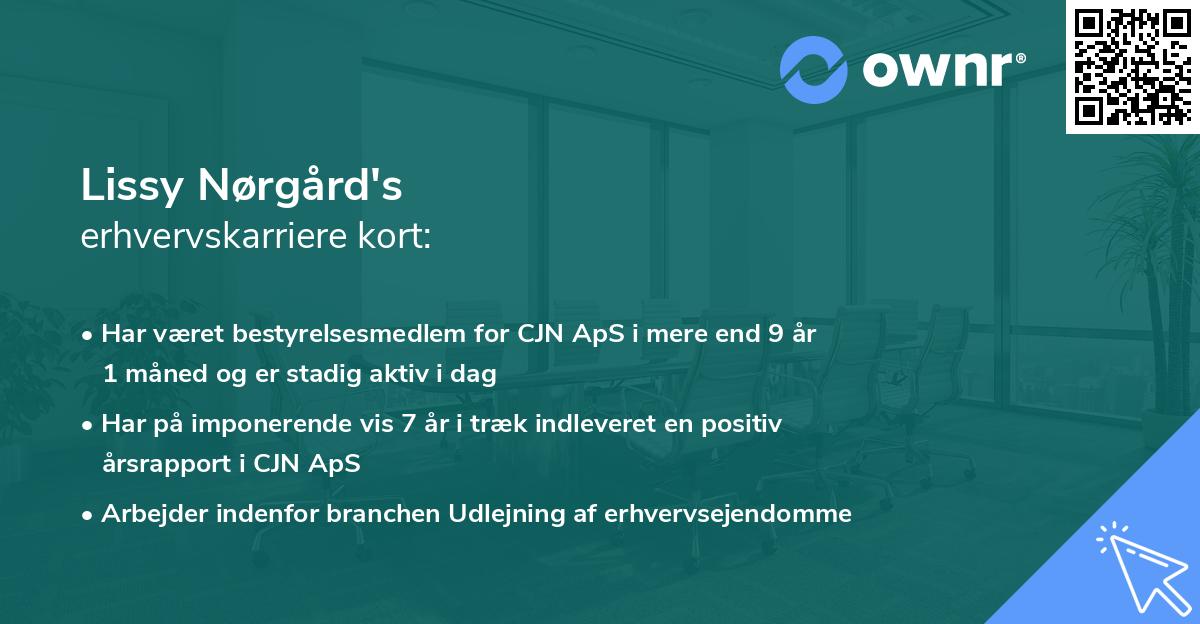 ownr®

Lissy Nørgård's
erhvervskarriere kort:

• Har været bestyrelsesmedlem for CJN ApS i mere end 9 år 1 måned og er stadig aktiv i dag

• Har på imponerende vis 7 år i træk indleveret en positiv årsrapport i CJN ApS

• Arbejder indenfor branchen Udlejning af erhvervsejendomme